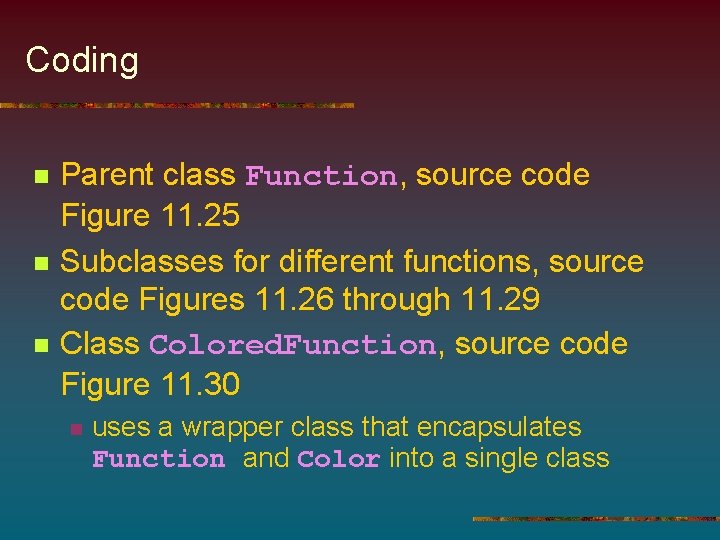 Coding

Parent class Function, source code Figure 11.25

Subclasses for different functions, source code Figures 11.26 through 11.29

Class ColoredFunction, source code Figure 11.30

uses a wrapper class that encapsulates Function and Color into a single class